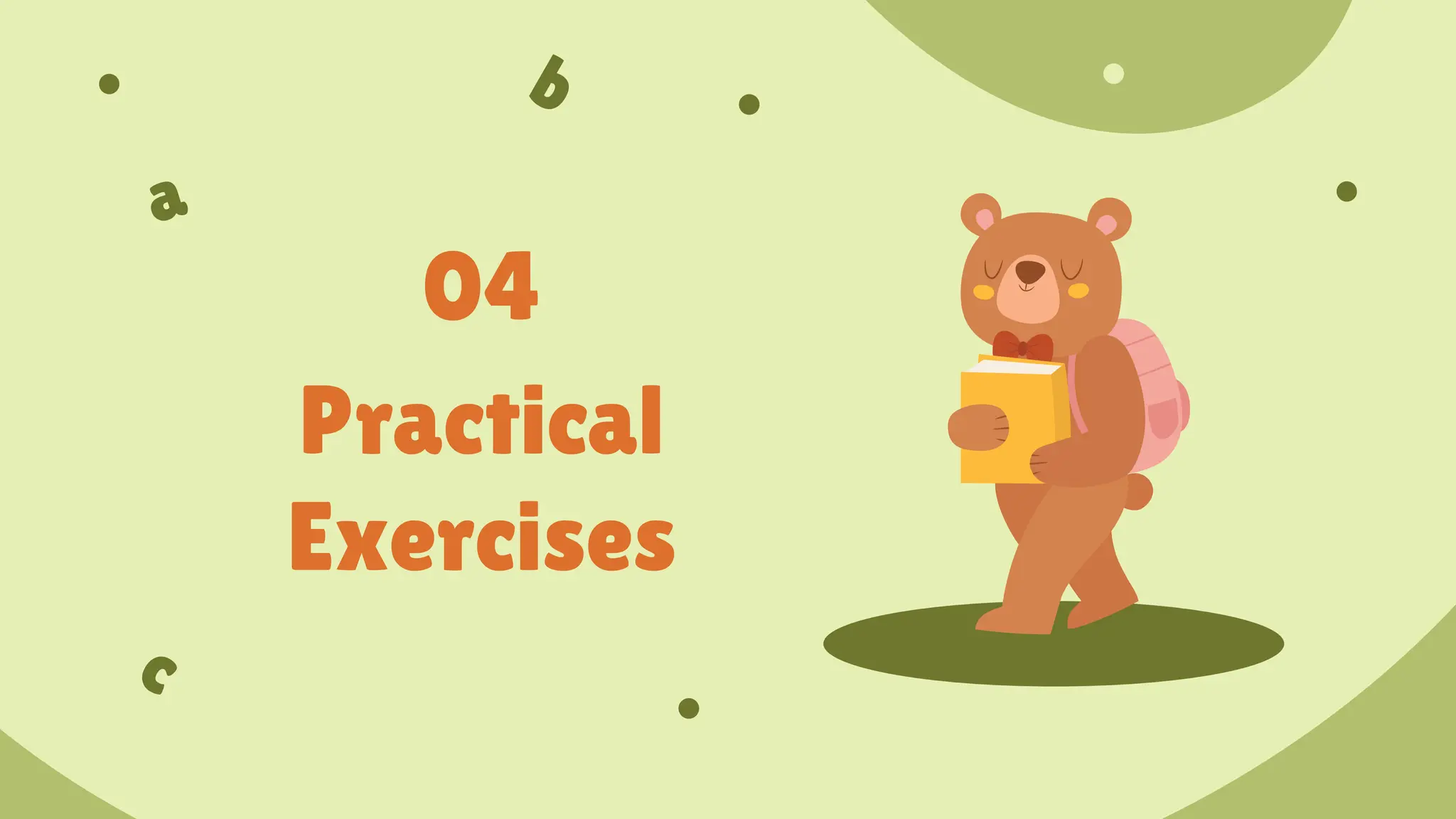 b

a

04

Practical Exercises

c